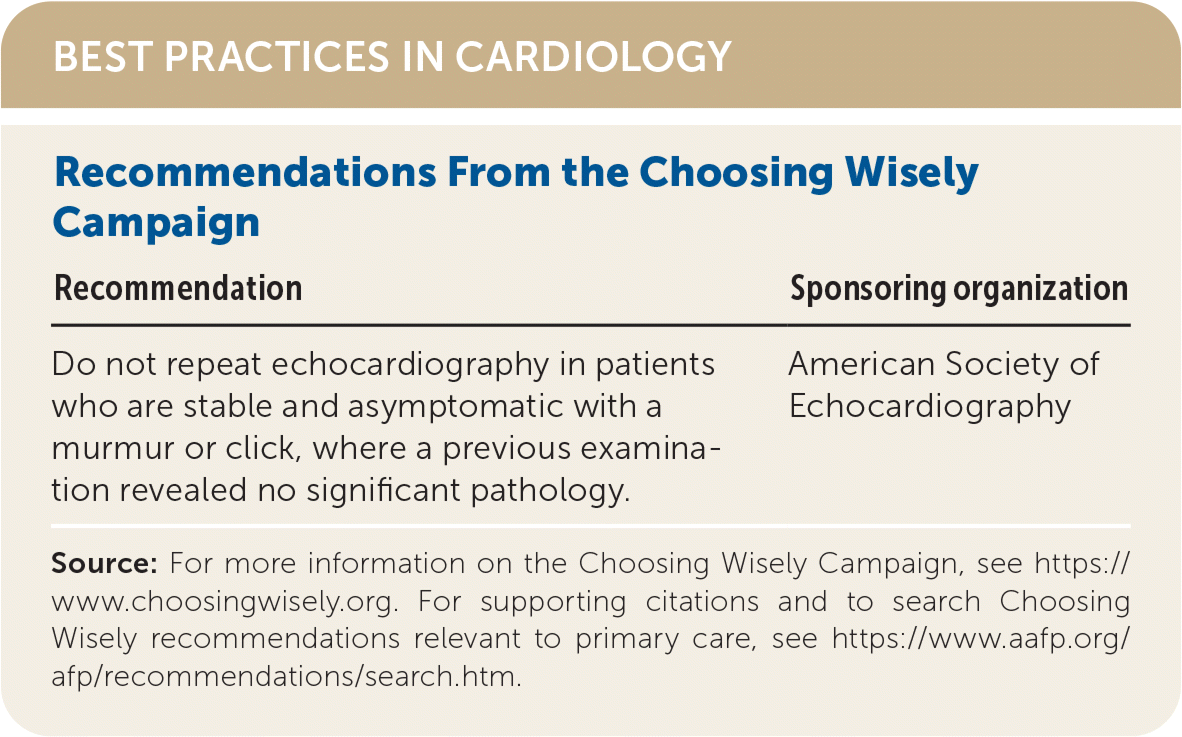 BEST PRACTICES IN CARDIOLOGY

Recommendations From the Choosing Wisely Campaign

| Recommendation | Sponsoring organization |
|---|---|
| Do not repeat echocardiography in patients who are stable and asymptomatic with a murmur or click, where a previous examination revealed no significant pathology. | American Society of Echocardiography |

Source: For more information on the Choosing Wisely Campaign, see https://www.choosingwisely.org. For supporting citations and to search Choosing Wisely recommendations relevant to primary care, see https://www.aafp.org/afp/recommendations/search.htm.